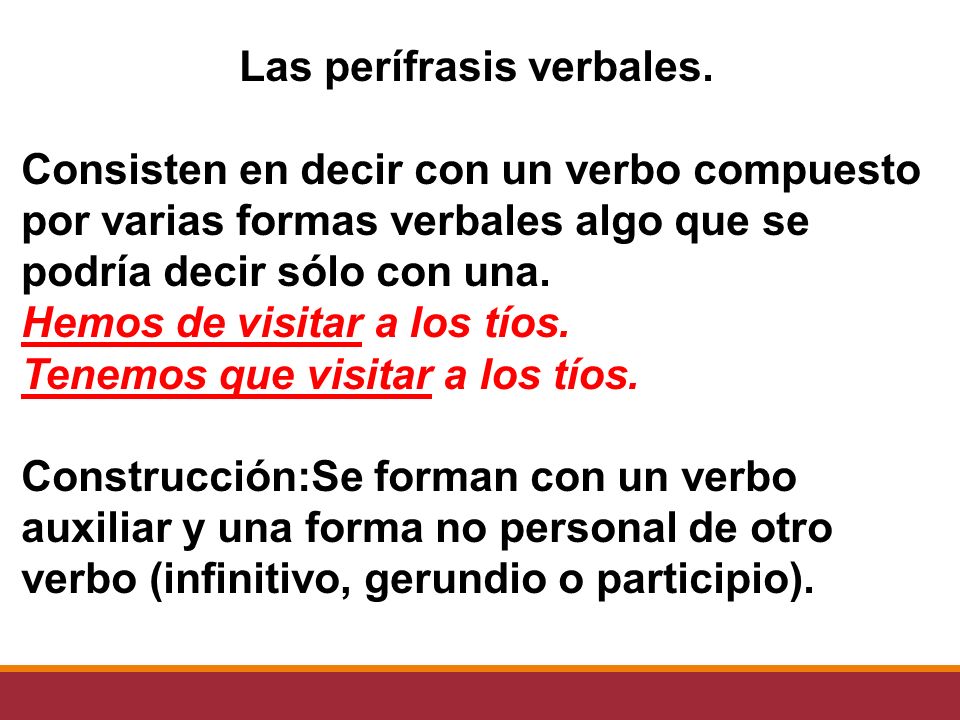 Las perífrasis verbales.

Consisten en decir con un verbo compuesto por varias formas verbales algo que se podría decir sólo con una.
Hemos de visitar a los tíos.
Tenemos que visitar a los tíos.

Construcción:Se forman con un verbo auxiliar y una forma no personal de otro verbo (infinitivo, gerundio o participio).